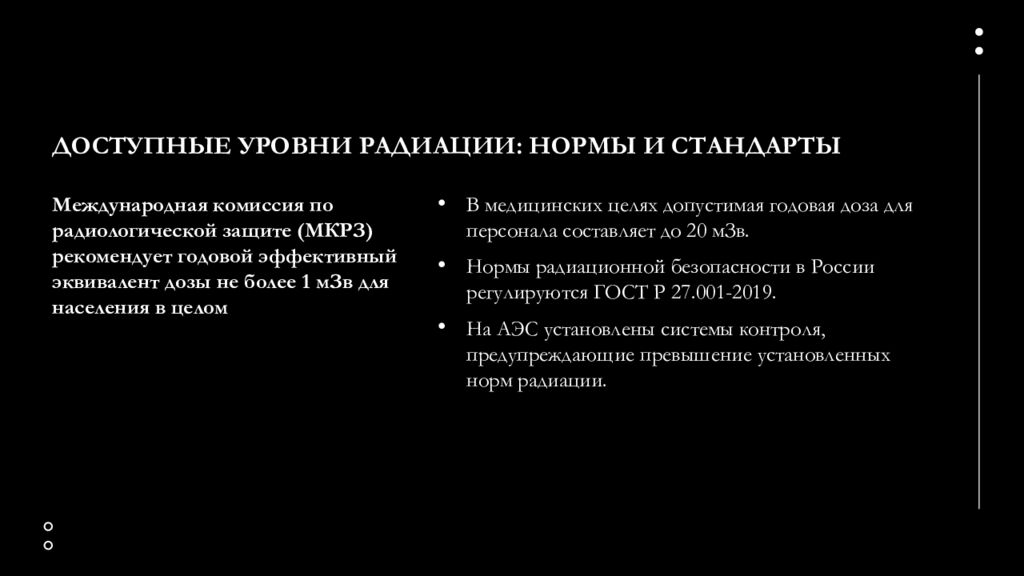 ДОСТУПНЫЕ УРОВНИ РАДИАЦИИ: НОРМЫ И СТАНДАРТЫ

Международная комиссия по радиологической защите (МКРЗ) рекомендует годовой эффективный эквивалент дозы не более 1 мЗв для населения в целом

• В медицинских целях допустимая годовая доза для персонала составляет до 20 мЗв.

• Нормы радиационной безопасности в России регулируются ГОСТ Р 27.001-2019.

• На АЭС установлены системы контроля, предупреждающие превышение установленных норм радиации.